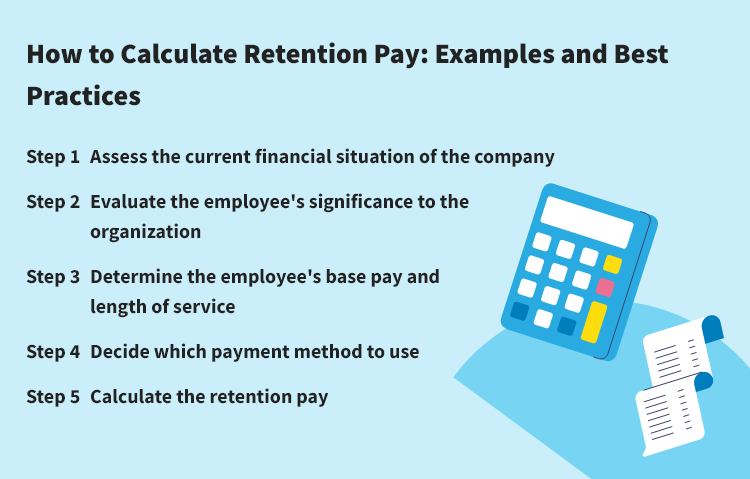 How to Calculate Retention Pay: Examples and Best Practices

Step 1 Assess the current financial situation of the company

Step 2 Evaluate the employee's significance to the organization

Step 3 Determine the employee's base pay and length of service

Step 4 Decide which payment method to use

Step 5 Calculate the retention pay